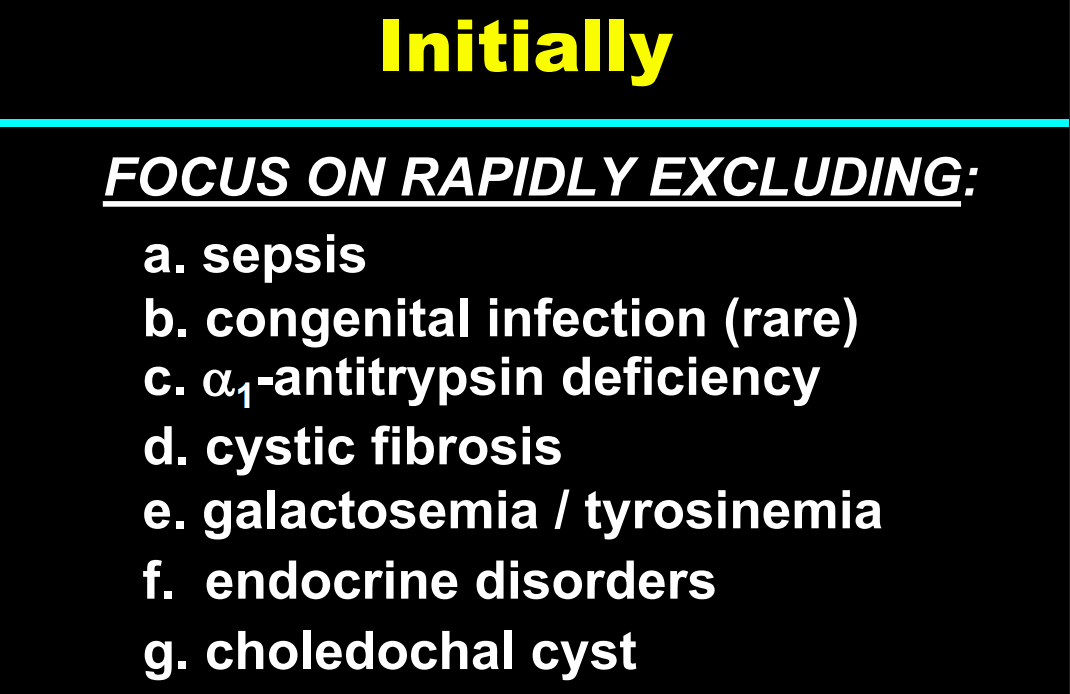 Initially

FOCUS ON RAPIDLY EXCLUDING:

a. sepsis
b. congenital infection (rare)
c. $\alpha_1$-antitrypsin deficiency
d. cystic fibrosis
e. galactosemia / tyrosinemia
f. endocrine disorders
g. choledochal cyst